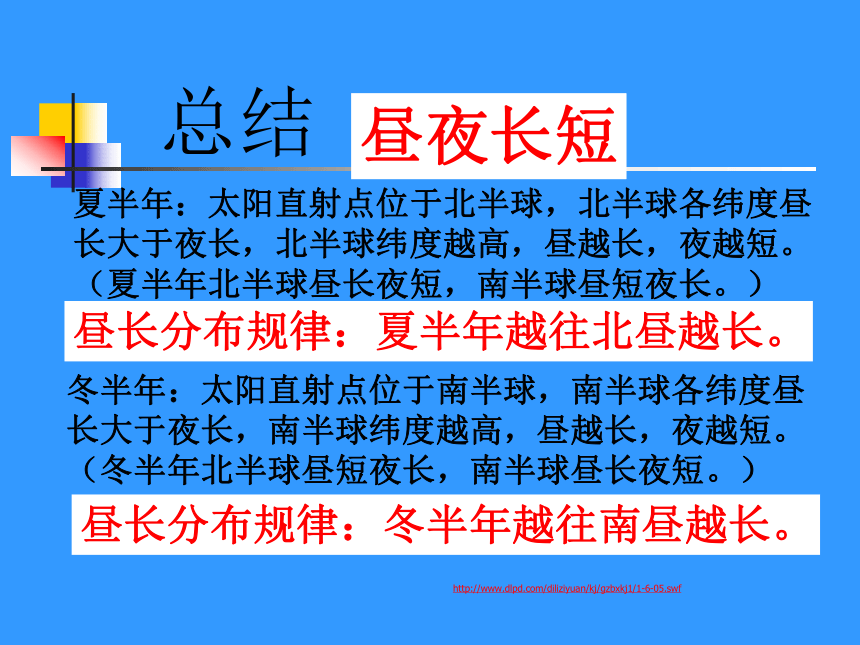 总结 昼夜长短

夏半年：太阳直射点位于北半球，北半球各纬度昼长大于夜长，北半球纬度越高，昼越长，夜越短。（夏半年北半球昼长夜短，南半球昼短夜长。）

昼长分布规律：夏半年越往北昼越长。

冬半年：太阳直射点位于南半球，南半球各纬度昼长大于夜长，南半球纬度越高，昼越长，夜越短。（冬半年北半球昼短夜长，南半球昼长夜短。）

昼长分布规律：冬半年越往南昼越长。

http://www.dlpd.com/diliziyuan/kj/gzbxkj1/1-6-05.swf